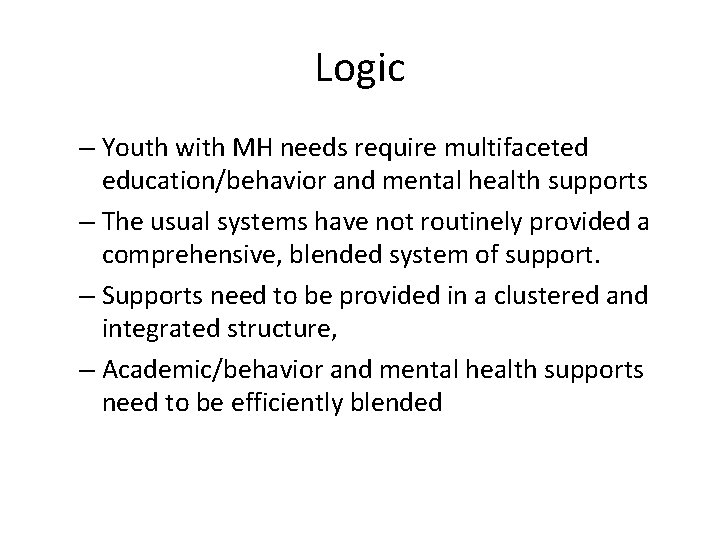 Logic

– Youth with MH needs require multifaceted education/behavior and mental health supports

– The usual systems have not routinely provided a comprehensive, blended system of support.

– Supports need to be provided in a clustered and integrated structure,

– Academic/behavior and mental health supports need to be efficiently blended